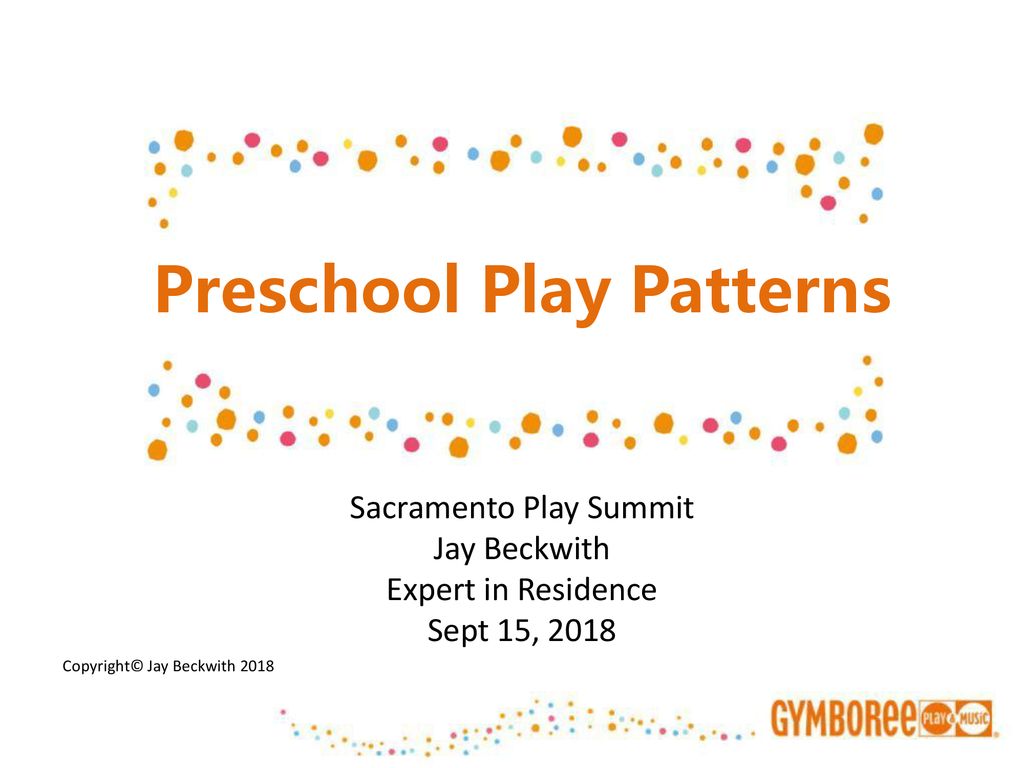 Preschool Play Patterns

Sacramento Play Summit
Jay Beckwith
Expert in Residence
Sept 15, 2018

Copyright© Jay Beckwith 2018

GYMBOREE PLAY & MUSIC